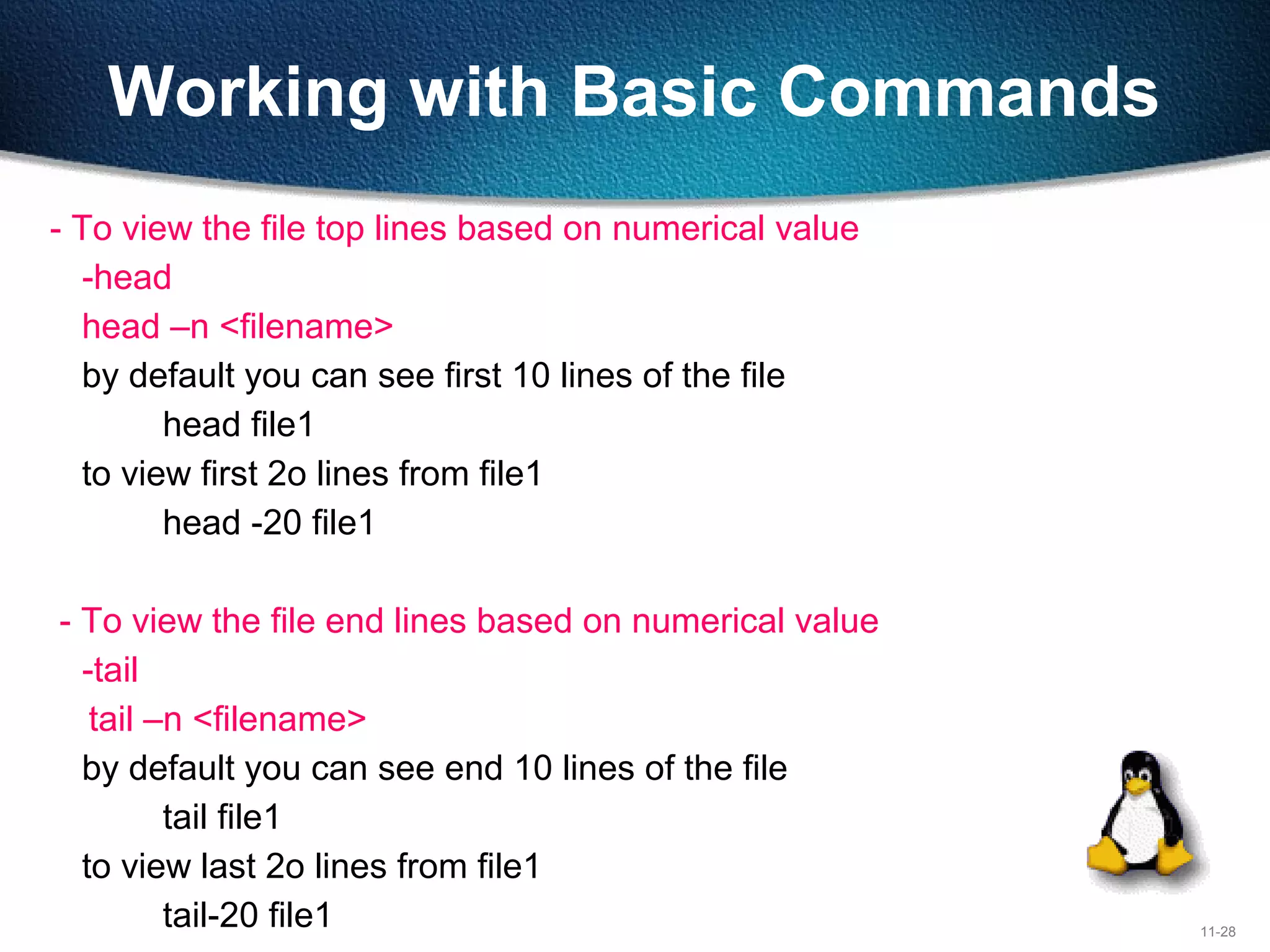 Working with Basic Commands

- To view the file top lines based on numerical value

-head

head –n <filename>

by default you can see first 10 lines of the file

head file1

to view first 2o lines from file1

head -20 file1

- To view the file end lines based on numerical value

-tail

tail –n <filename>

by default you can see end 10 lines of the file

tail file1

to view last 2o lines from file1

tail-20 file1

11-28